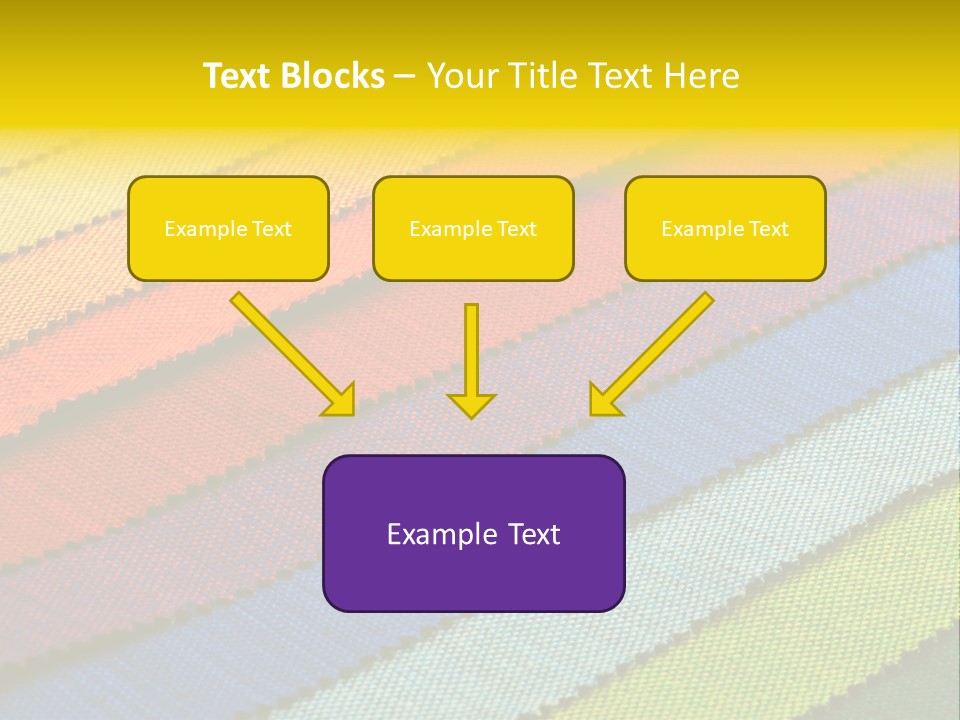 Text Blocks – Your Title Text Here

Example Text

Example Text

Example Text

Example Text